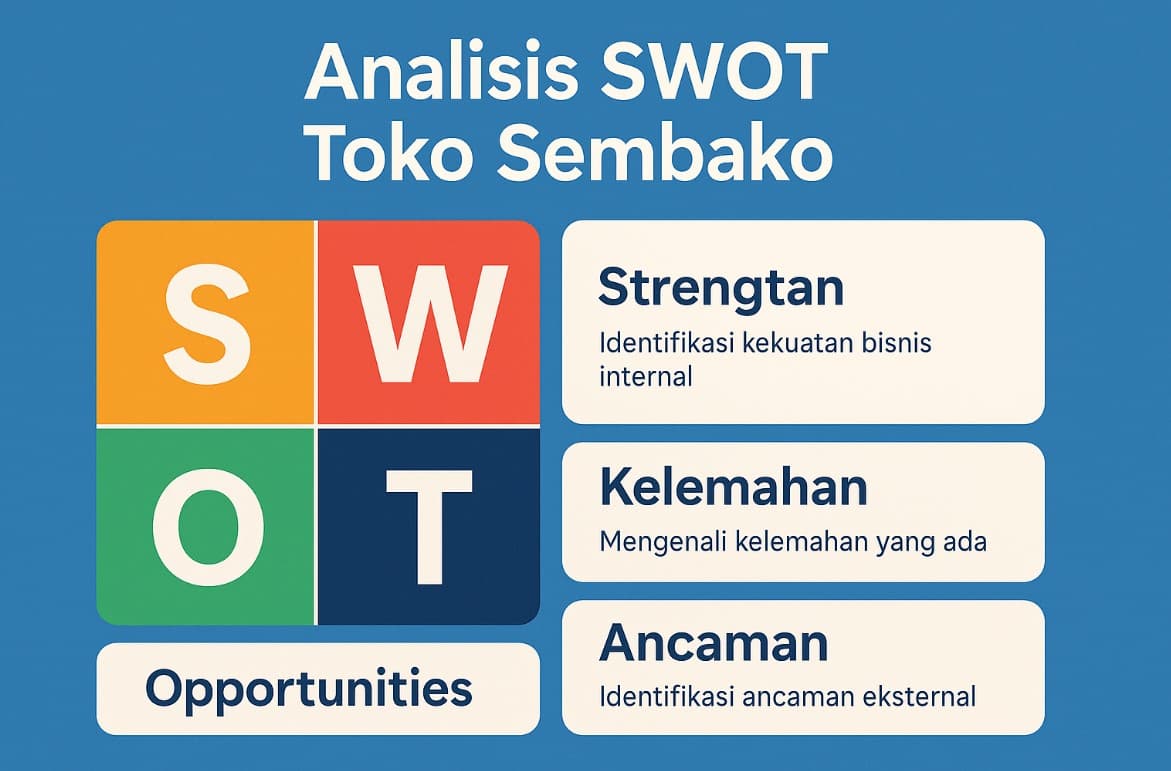 Analisis SWOT
Toko Sembako

S W
O T

Opportunities

Strengtan
Identifikasi kekuatan bisnis internal

Kelemahan
Mengenali kelemahan yang ada

Ancaman
Identifikasi ancaman eksternal